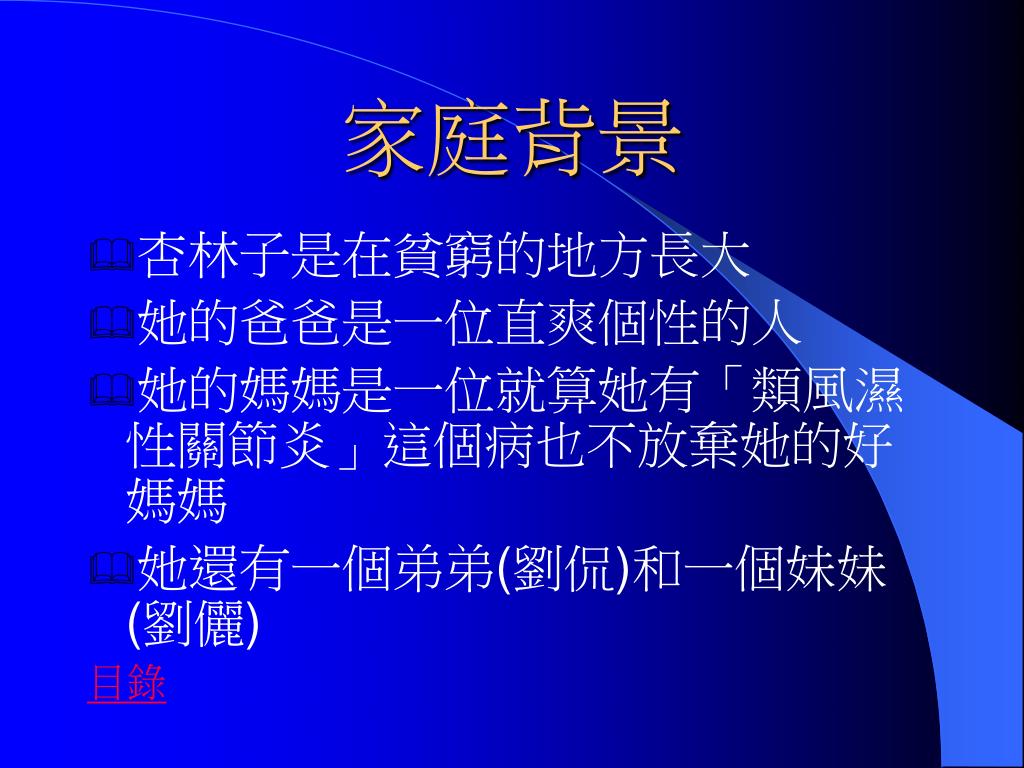 家庭背景

杏林子是在貧窮的地方長大

她的爸爸是一位直爽個性的人

她的媽媽是一位就算她有「類風濕性關節炎」這個病也不放棄她的好媽媽

她還有一個弟弟(劉侃)和一個妹妹(劉儷)

目錄